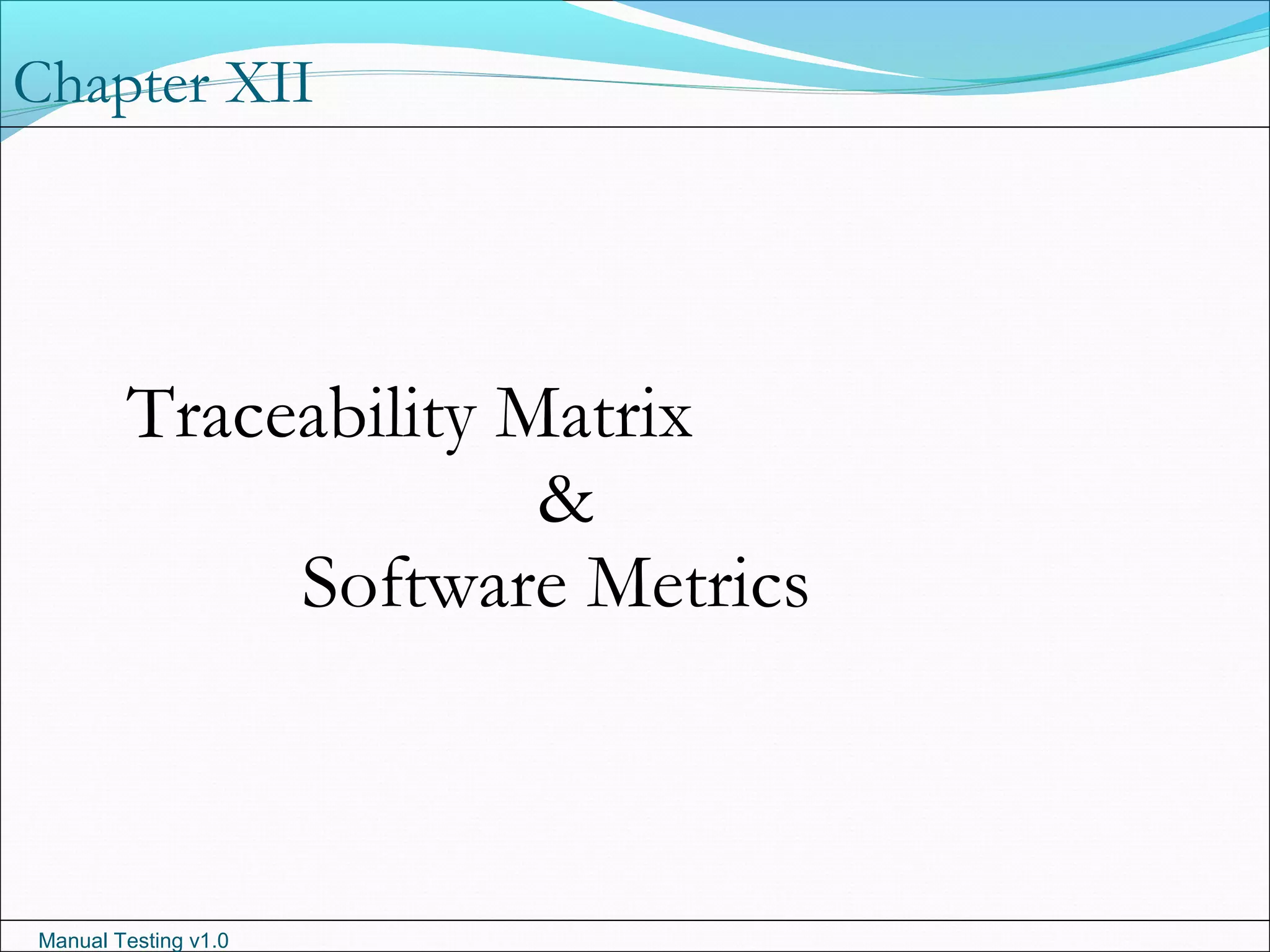 Chapter XII

Traceability Matrix
&
Software Metrics

Manual Testing v1.0